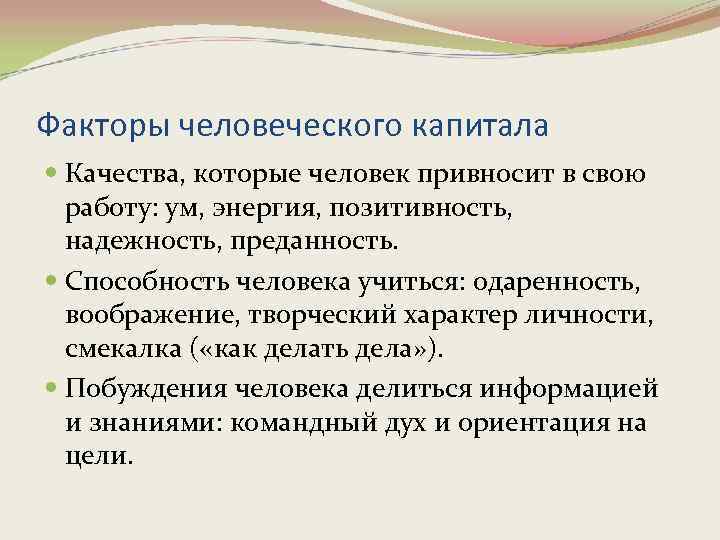 Факторы человеческого капитала

Качества, которые человек привносит в свою работу: ум, энергия, позитивность, надежность, преданность.

Способность человека учиться: одаренность, воображение, творческий характер личности, смекалка («как делать дела»).

Побуждения человека делиться информацией и знаниями: командный дух и ориентация на цели.